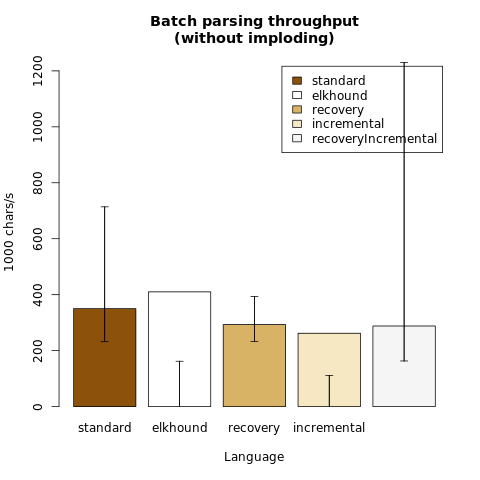 Batch parsing throughput
(without imploding)

standard
elkhound
recovery
incremental
recoveryIncremental

1000 chars/s

0
200
400
600
800
1000
1200

standard
elkhound
recovery
incremental

Language